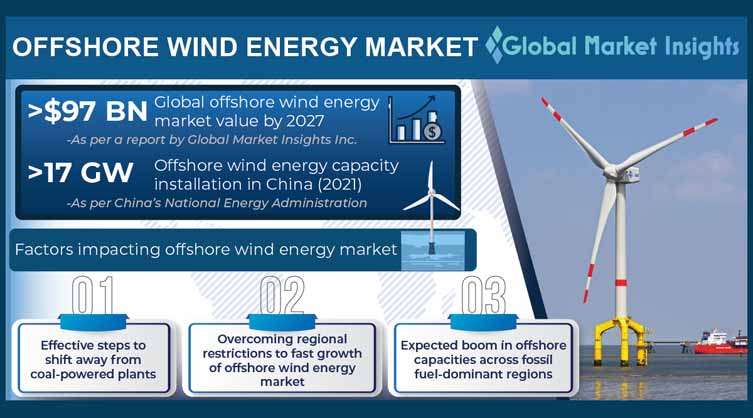 OFFSHORE WIND ENERGY MARKET

Global Market Insights

>$97 BN Global offshore wind energy market value by 2027

-As per a report by Global Market Insights Inc.

>17 GW Offshore wind energy capacity installation in China (2021)

-As per China's National Energy Administration

Factors impacting offshore wind energy market

01

Effective steps to shift away from coal-powered plants

02

Overcoming regional restrictions to fast growth of offshore wind energy market

03

Expected boom in offshore capacities across fossil fuel-dominant regions